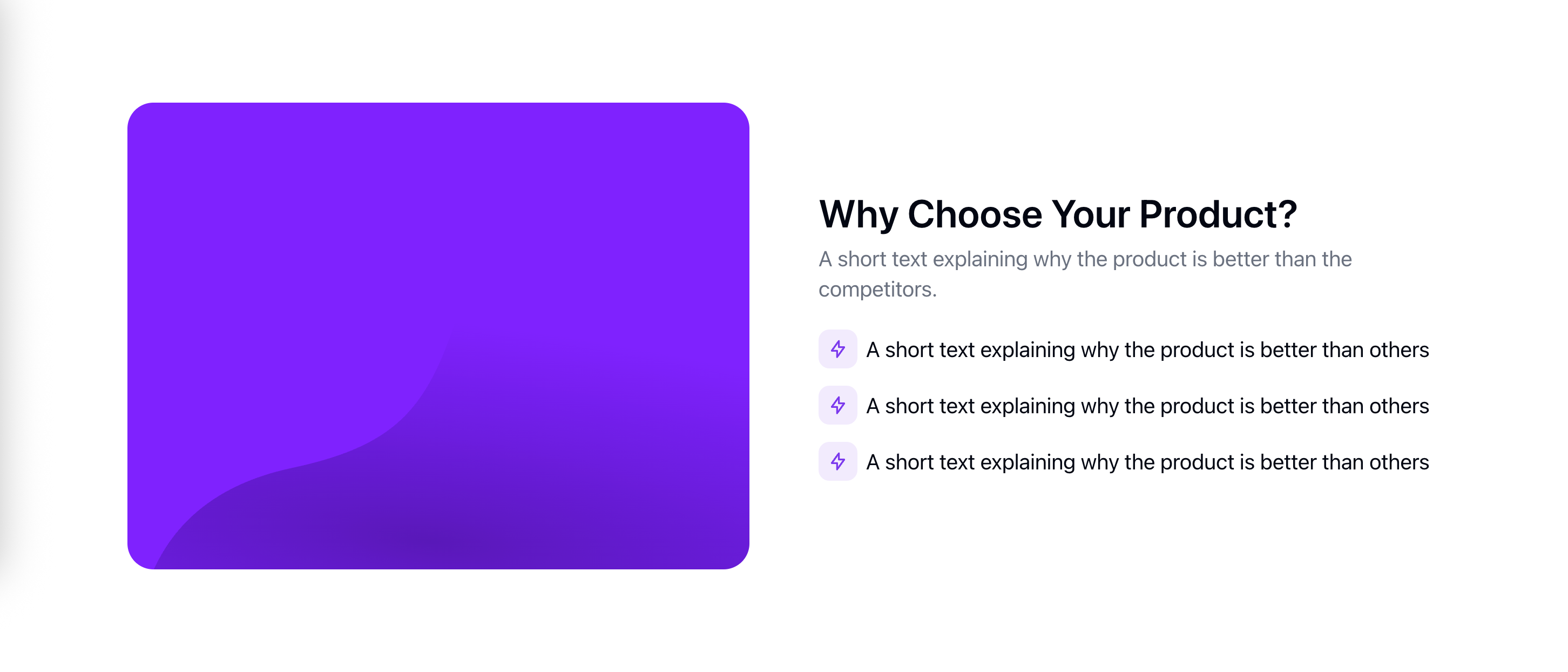 Why Choose Your Product?

A short text explaining why the product is better than the competitors.

A short text explaining why the product is better than others

A short text explaining why the product is better than others

A short text explaining why the product is better than others